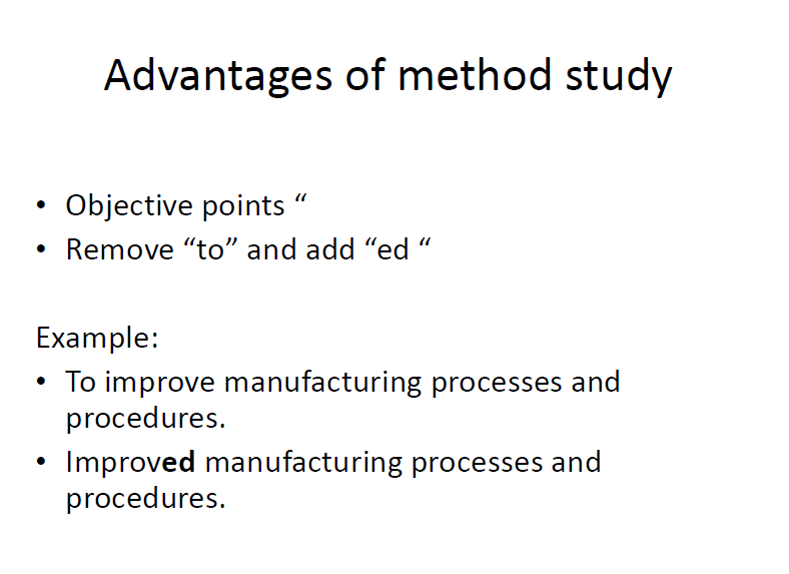 Advantages of method study

• Objective points “
• Remove “to” and add “ed “

Example:
• To improve manufacturing processes and procedures.
• Improved manufacturing processes and procedures.